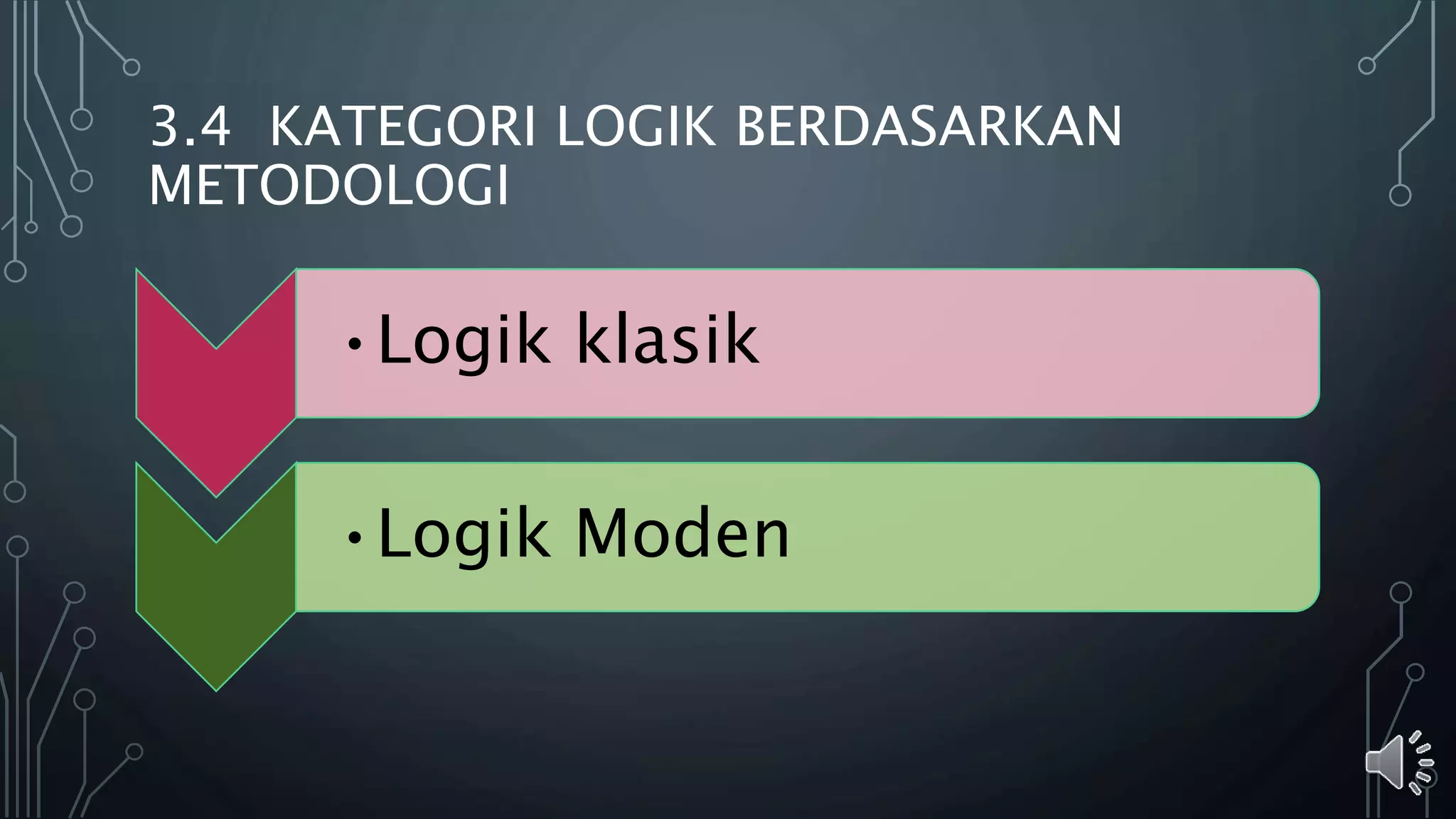 3.4 KATEGORI LOGIK BERDASARKAN METODOLOGI

• Logik klasik

• Logik Moden